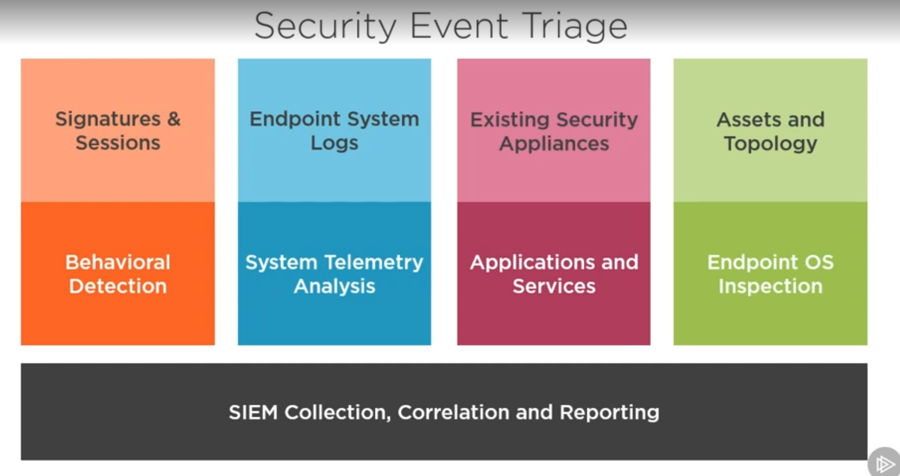 Security Event Triage

Signatures & Sessions

Endpoint System Logs

Existing Security Appliances

Assets and Topology

Behavioral Detection

System Telemetry Analysis

Applications and Services

Endpoint OS Inspection

SIEM Collection, Correlation and Reporting